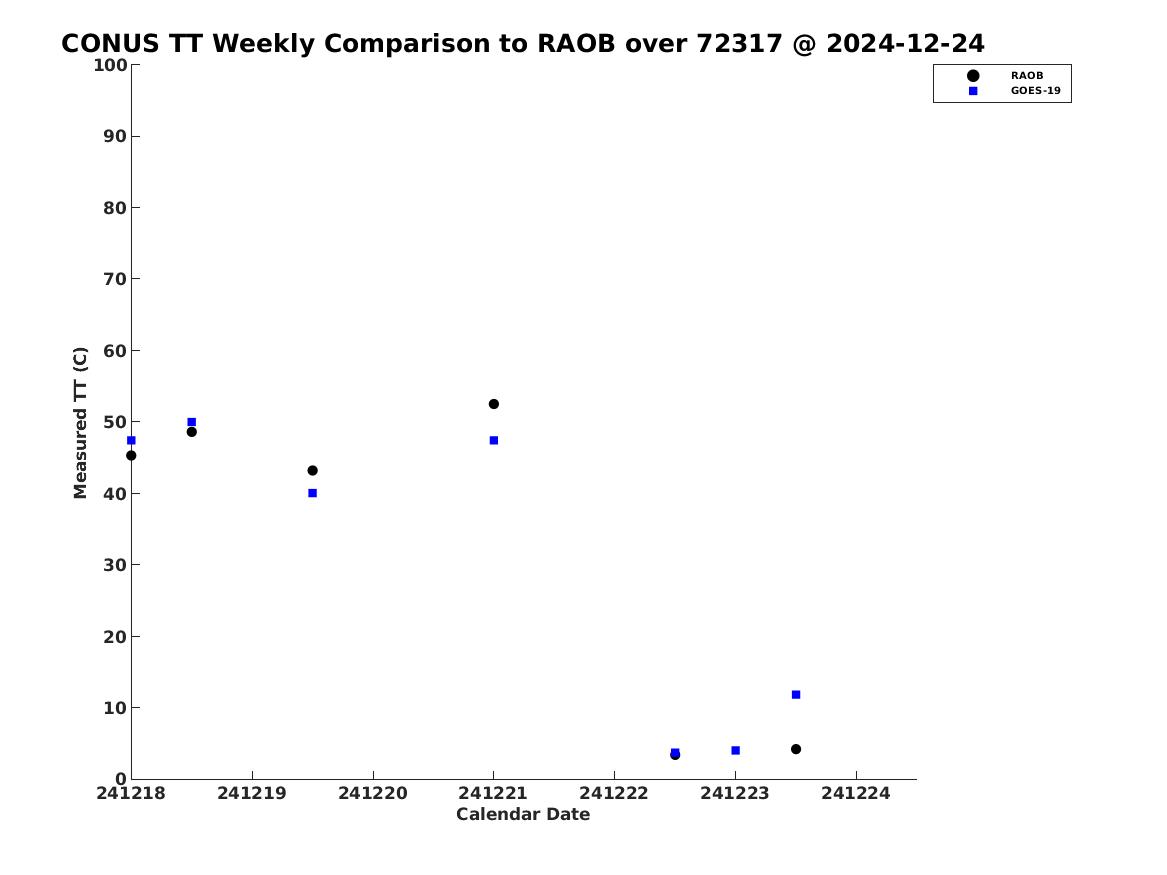 CONUS TT Weekly Comparison to RAOB over 72317 @ 2024-12-24

RAOB
GOES-19

Measured TT (C)

100
90
80
70
60
50
40
30
20
10
0

241218
241219
241220
241221
241222
241223
241224

Calendar Date